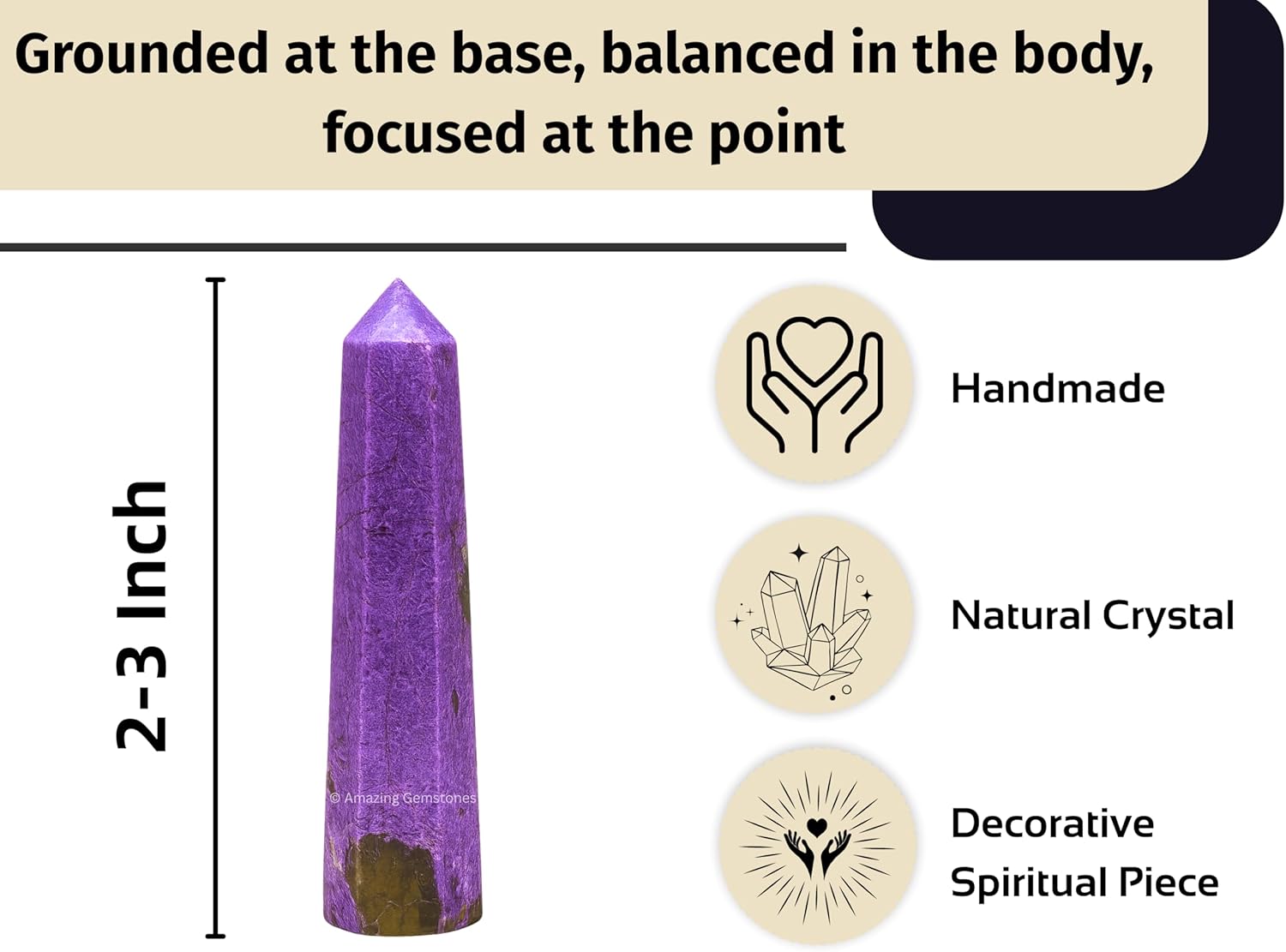 Grounded at the base, balanced in the body, focused at the point

2-3 Inch

© Amazing Gemstones

Handmade

Natural Crystal

Decorative Spiritual Piece